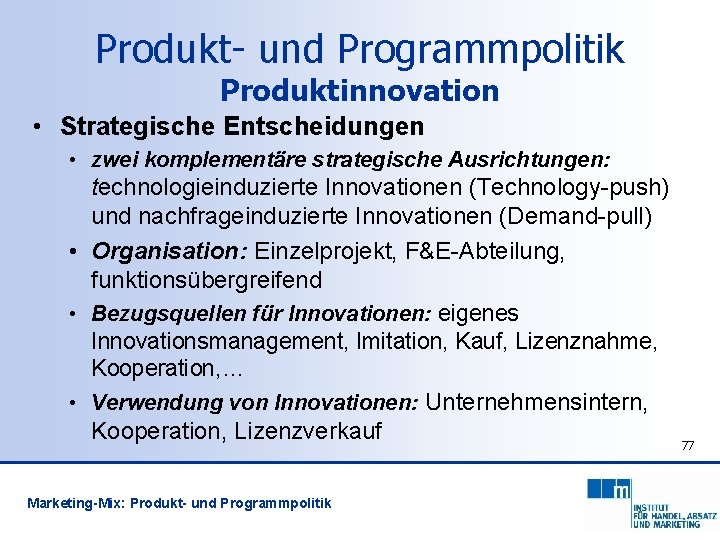 Produkt- und Programmpolitik
Produktinnovation

• Strategische Entscheidungen
• zwei komplementäre strategische Ausrichtungen: technologieinduzierte Innovationen (Technology-push) und nachfrageinduzierte Innovationen (Demand-pull)
• Organisation: Einzelprojekt, F&E-Abteilung, funktionsübergreifend
• Bezugsquellen für Innovationen: eigenes Innovationsmanagement, Imitation, Kauf, Lizenznahme, Kooperation,…
• Verwendung von Innovationen: Unternehmensintern, Kooperation, Lizenzverkauf

77

Marketing-Mix: Produkt- und Programmpolitik

m
INSTITUT FÜR HANDEL, ABSATZ UND MARKETING